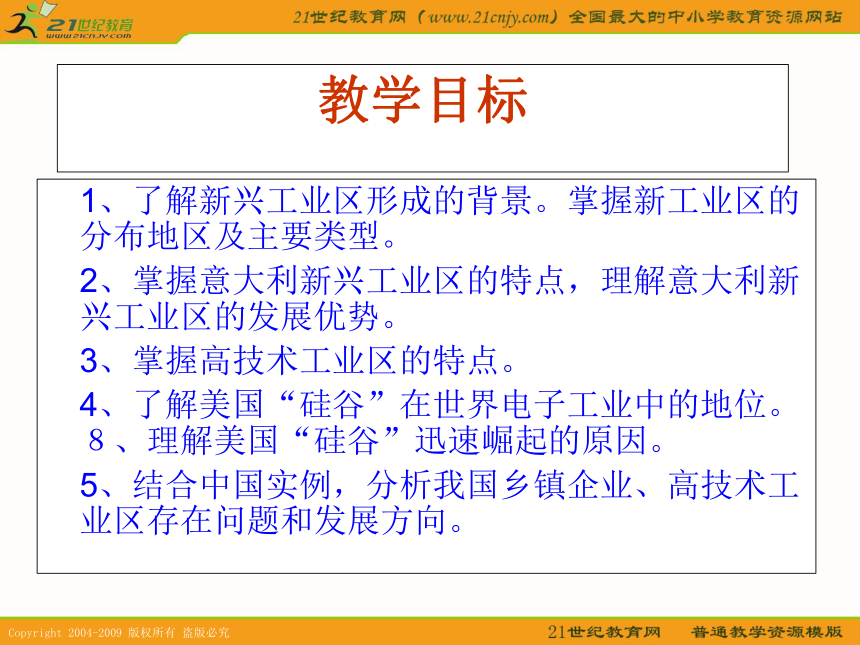 21世纪教育
www.21cnjy.com

21世纪教育网（www.21cnjy.com）全国最大的中小学教育资源网站

教学目标

1、了解新兴工业区形成的背景。掌握新工业区的分布地区及主要类型。

2、掌握意大利新兴工业区的特点，理解意大利新兴工业区的发展优势。

3、掌握高技术工业区的特点。

4、了解美国“硅谷”在世界电子工业中的地位。
８、理解美国“硅谷”迅速崛起的原因。

5、结合中国实例，分析我国乡镇企业、高技术工业区存在问题和发展方向。

Copyright 2004-2009 版权所有 盗版必究

21世纪教育网　普通教学资源模版